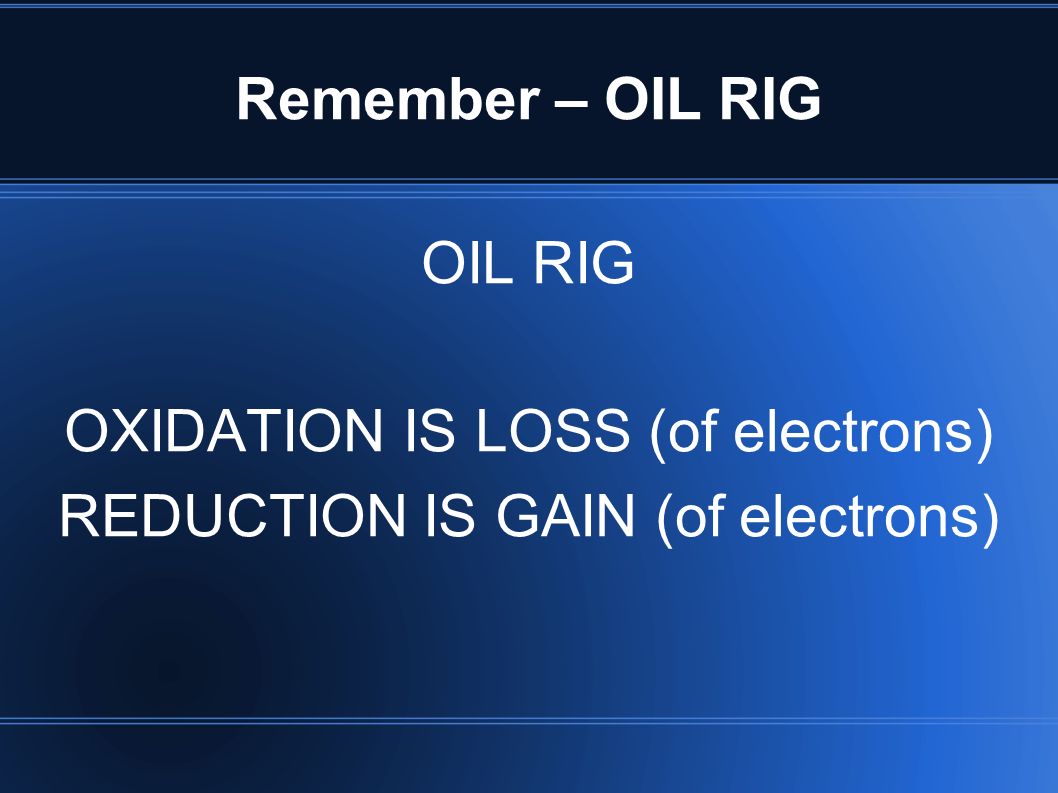 Remember – OIL RIG

OIL RIG

OXIDATION IS LOSS (of electrons)
REDUCTION IS GAIN (of electrons)